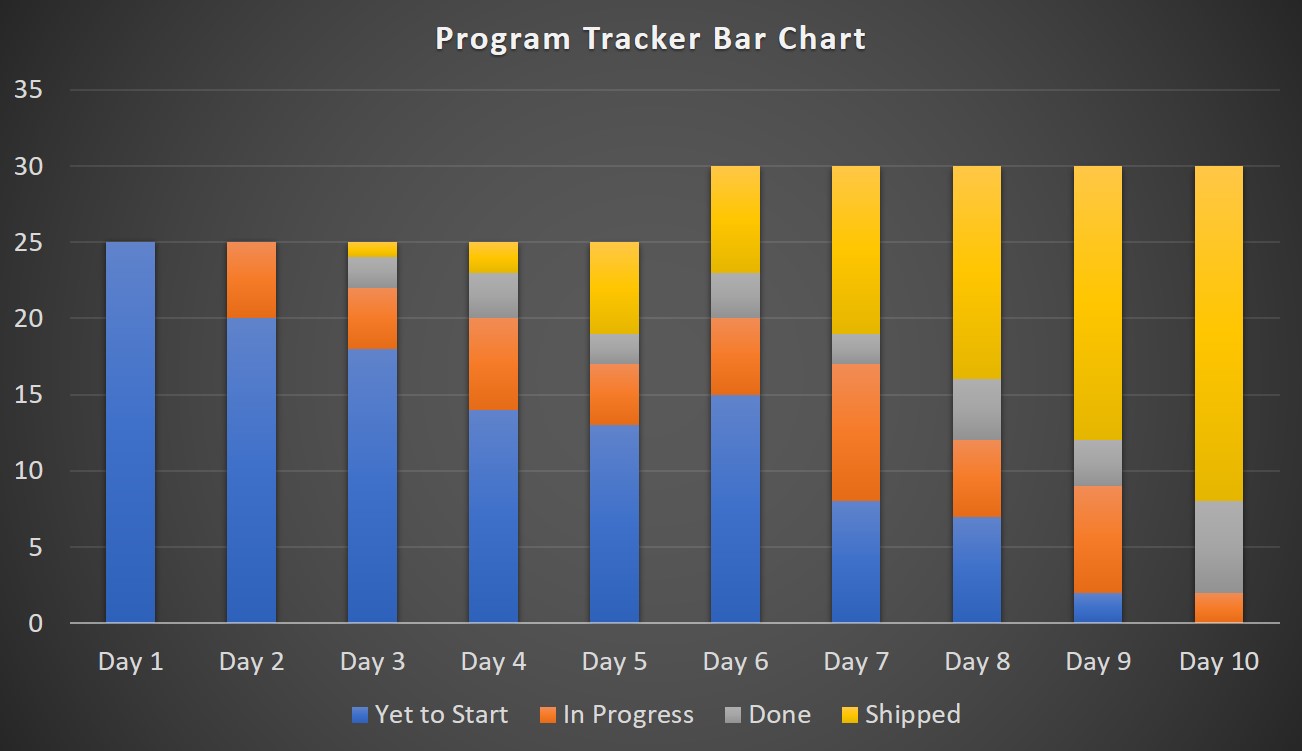 Program Tracker Bar Chart

35
30
25
20
15
10
5
0

Day 1 Day 2 Day 3 Day 4 Day 5 Day 6 Day 7 Day 8 Day 9 Day 10

Yet to Start In Progress Done Shipped